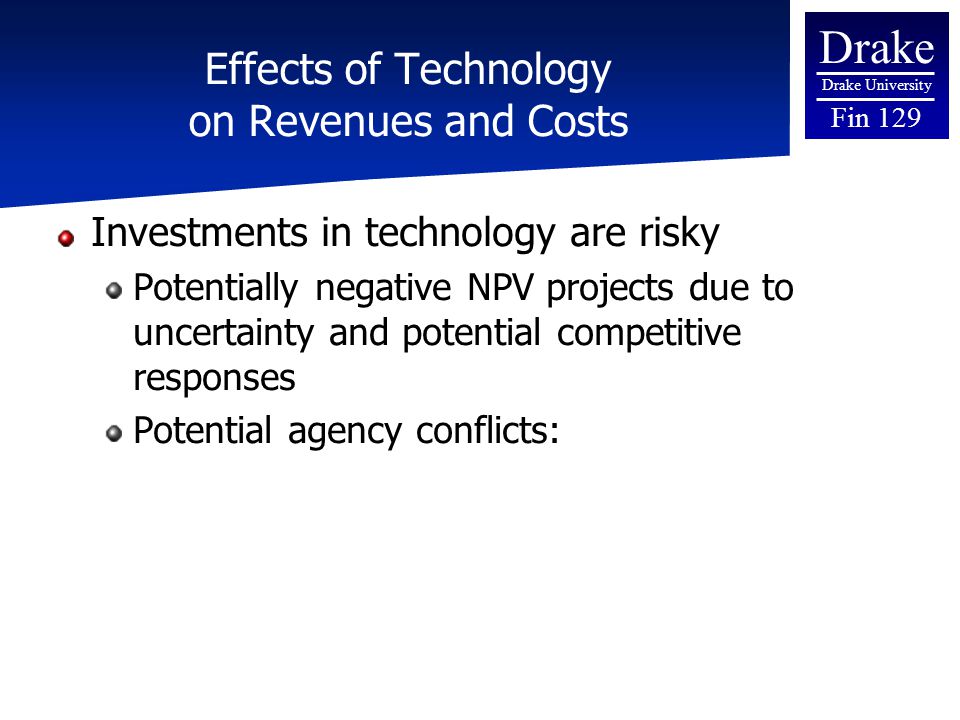 Effects of Technology
on Revenues and Costs

Drake
Drake University
Fin 129

Investments in technology are risky

Potentially negative NPV projects due to uncertainty and potential competitive responses

Potential agency conflicts: